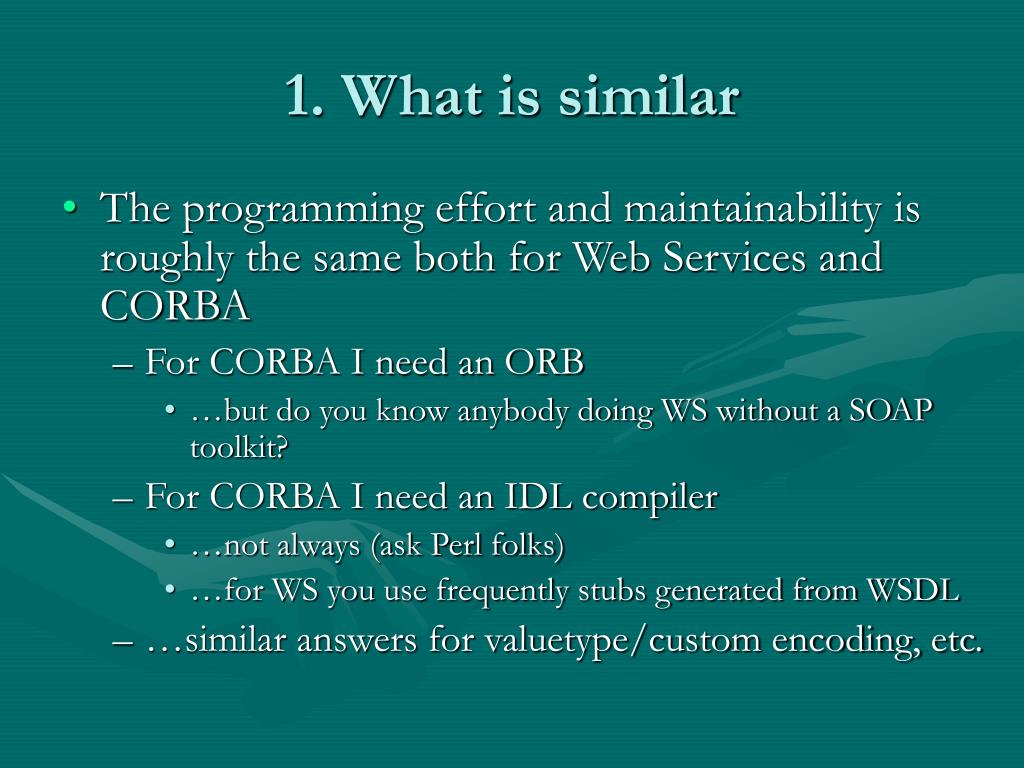 1. What is similar

• The programming effort and maintainability is roughly the same both for Web Services and CORBA
– For CORBA I need an ORB
• …but do you know anybody doing WS without a SOAP toolkit?
– For CORBA I need an IDL compiler
• …not always (ask Perl folks)
• …for WS you use frequently stubs generated from WSDL
– …similar answers for valuetype/custom encoding, etc.